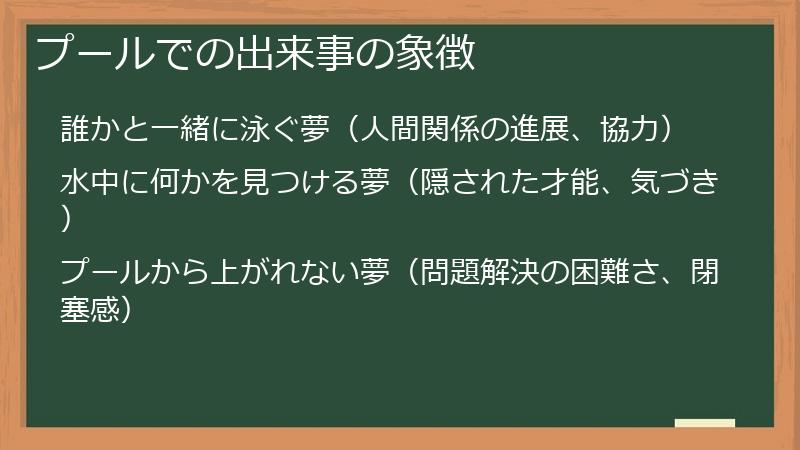 プールでの出来事の象徴

誰かと一緒に泳ぐ夢（人間関係の進展、協力）

水中に何かを見つける夢（隠された才能、気づき）

プールから上がれない夢（問題解決の困難さ、閉塞感）